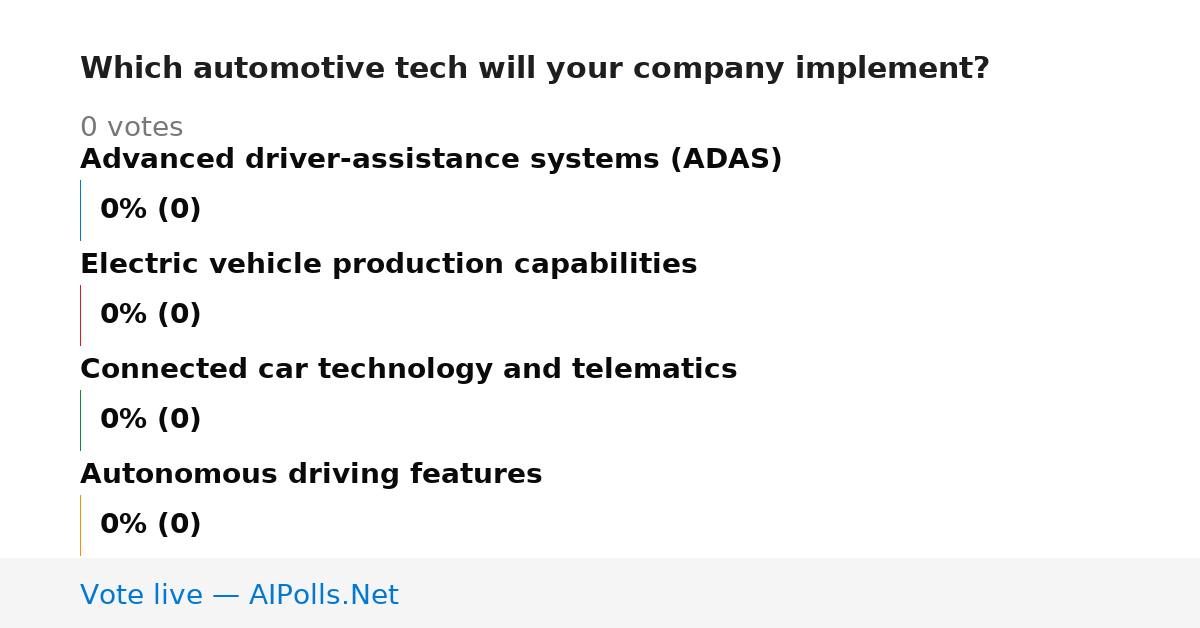 Which automotive tech will your company implement?

0 votes

Advanced driver-assistance systems (ADAS)

0% (0)

Electric vehicle production capabilities

0% (0)

Connected car technology and telematics

0% (0)

Autonomous driving features

0% (0)

Vote live — AIPolls.Net